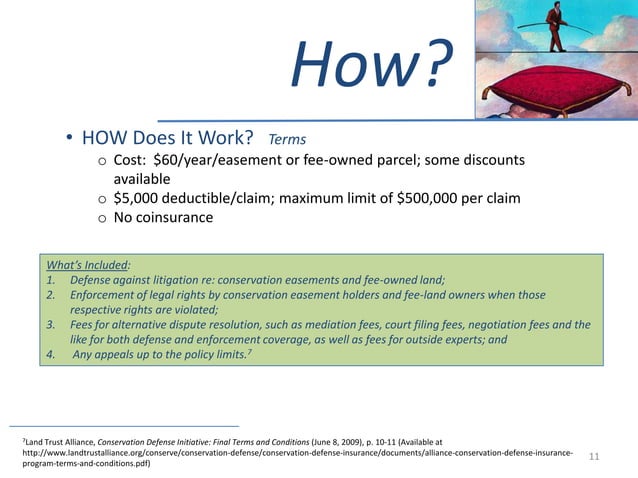 How?

• HOW Does It Work? Terms
o Cost: $60/year/easement or fee-owned parcel; some discounts available
o $5,000 deductible/claim; maximum limit of $500,000 per claim
o No coinsurance

What's Included:
1. Defense against litigation re: conservation easements and fee-owned land;
2. Enforcement of legal rights by conservation easement holders and fee-land owners when those respective rights are violated;
3. Fees for alternative dispute resolution, such as mediation fees, court filing fees, negotiation fees and the like for both defense and enforcement coverage, as well as fees for outside experts; and
4. Any appeals up to the policy limits.$^7$

$^7$Land Trust Alliance, Conservation Defense Initiative: Final Terms and Conditions (June 8, 2009), p. 10-11 (Available at http://www.landtrustalliance.org/conserve/conservation-defense/conservation-defense-insurance/documents/alliance-conservation-defense-insurance-program-terms-and-conditions.pdf)

11